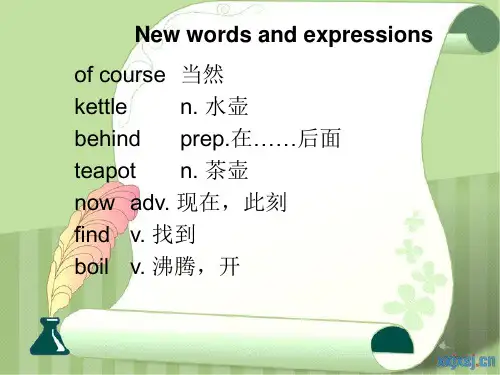 New words and expressions

of course 当然
kettle n. 水壶
behind prep.在……后面
teapot n. 茶壶
now adv. 现在，此刻
find v. 找到
boil v. 沸腾，开

xxjxsj.cn